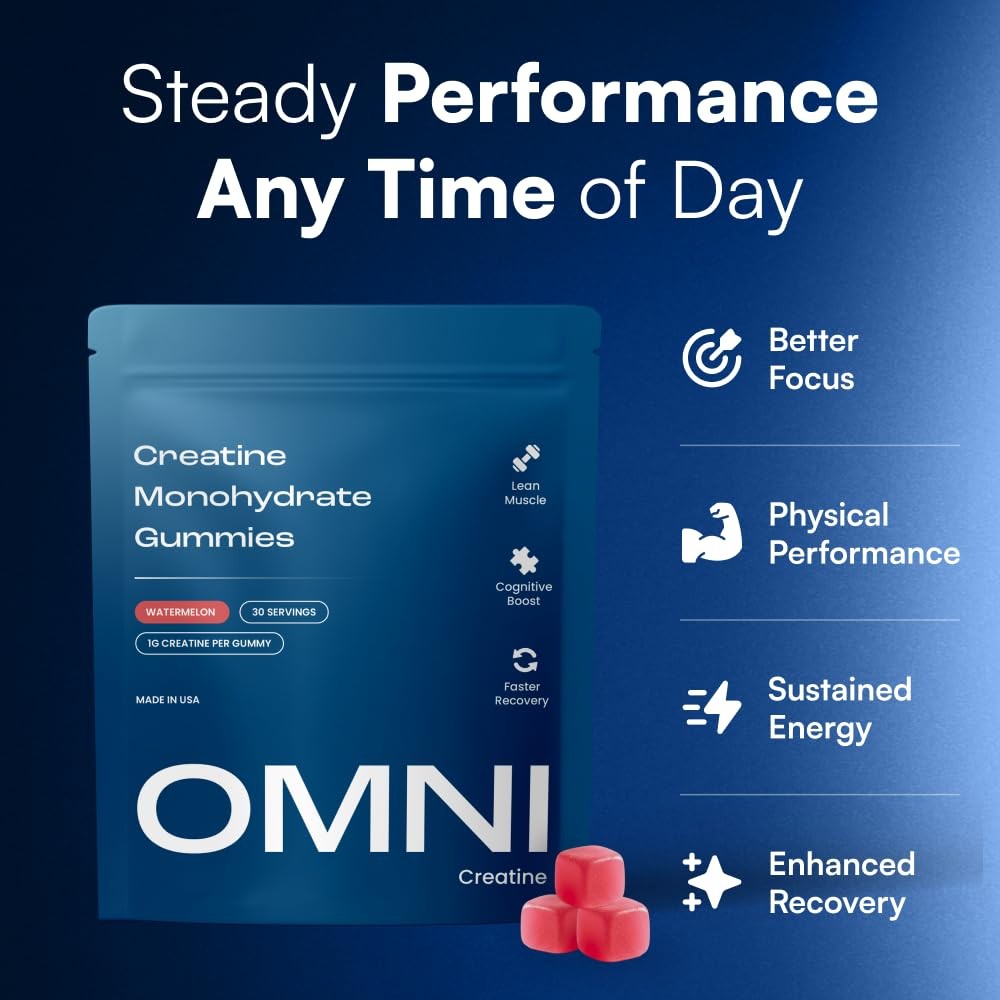 Steady Performance Any Time of Day

Creatine Monohydrate Gummies

WATERMELON

30 SERVINGS

1G CREATINE PER GUMMY

MADE IN USA

Lean Muscle

Cognitive Boost

Faster Recovery

OMNI

Creatine

Better Focus

Physical Performance

Sustained Energy

Enhanced Recovery